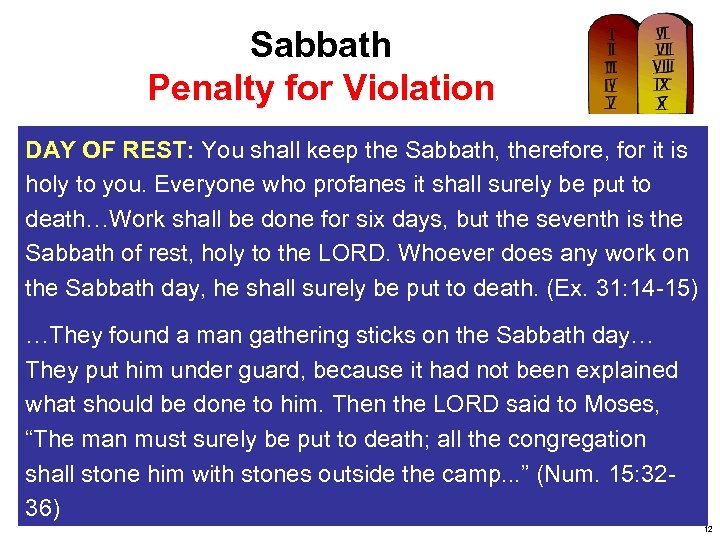 Sabbath
Penalty for Violation

I
II
III
IV
V

VI
VII
VIII
IX
X

DAY OF REST: You shall keep the Sabbath, therefore, for it is holy to you. Everyone who profanes it shall surely be put to death…Work shall be done for six days, but the seventh is the Sabbath of rest, holy to the LORD. Whoever does any work on the Sabbath day, he shall surely be put to death. (Ex. 31:14-15)

…They found a man gathering sticks on the Sabbath day… They put him under guard, because it had not been explained what should be done to him. Then the LORD said to Moses, “The man must surely be put to death; all the congregation shall stone him with stones outside the camp...” (Num. 15:32-36)

12